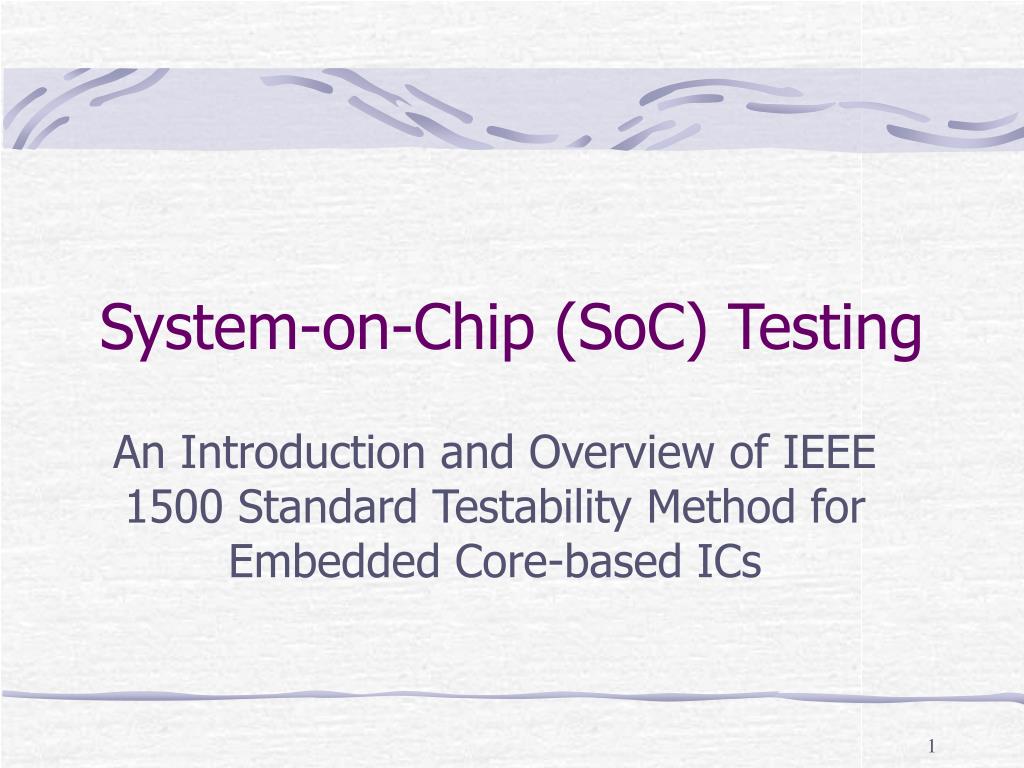 System-on-Chip (SoC) Testing

An Introduction and Overview of IEEE 1500 Standard Testability Method for Embedded Core-based ICs

1